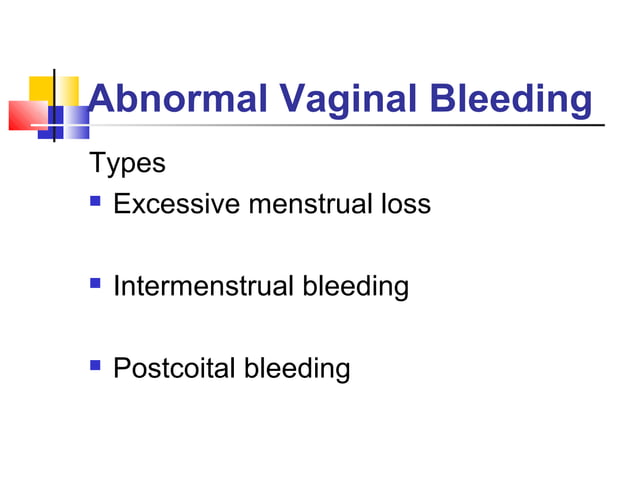 Abnormal Vaginal Bleeding

Types

- Excessive menstrual loss

- Intermenstrual bleeding

- Postcoital bleeding